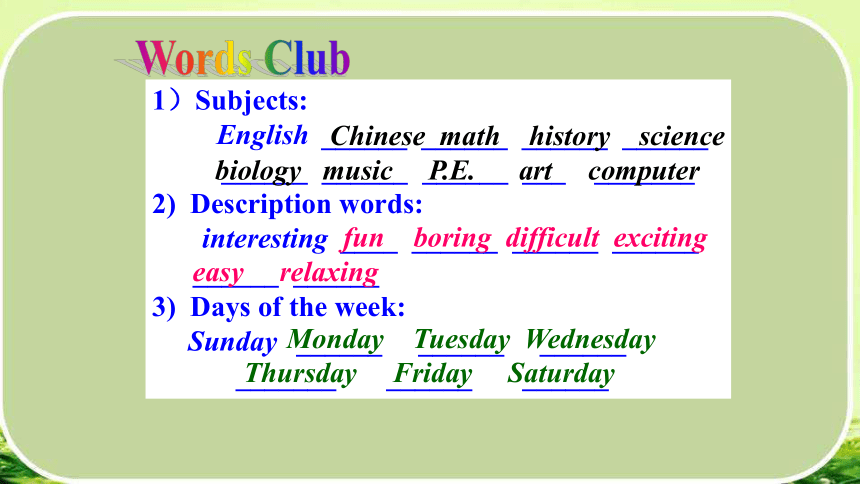 Words Club

1）Subjects:

English Chinese math history science biology music P.E. art computer

2) Description words:

interesting fun boring difficult exciting easy relaxing

3) Days of the week:

Sunday Monday Tuesday Wednesday Thursday Friday Saturday